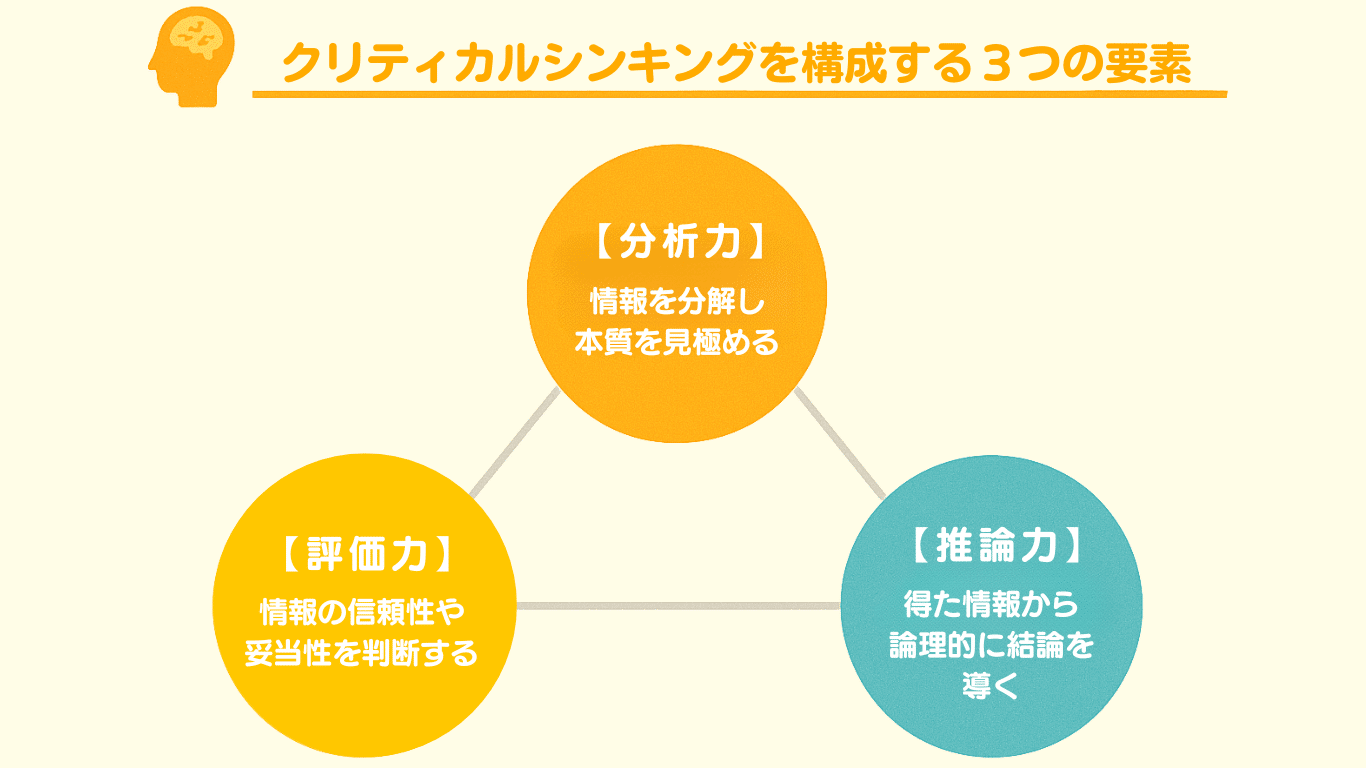 クリティカルシンキングを構成する３つの要素

【分析力】
情報を分解し
本質を見極める

【評価力】
情報の信頼性や
妥当性を判断する

【推論力】
得た情報から
論理的に結論を
導く